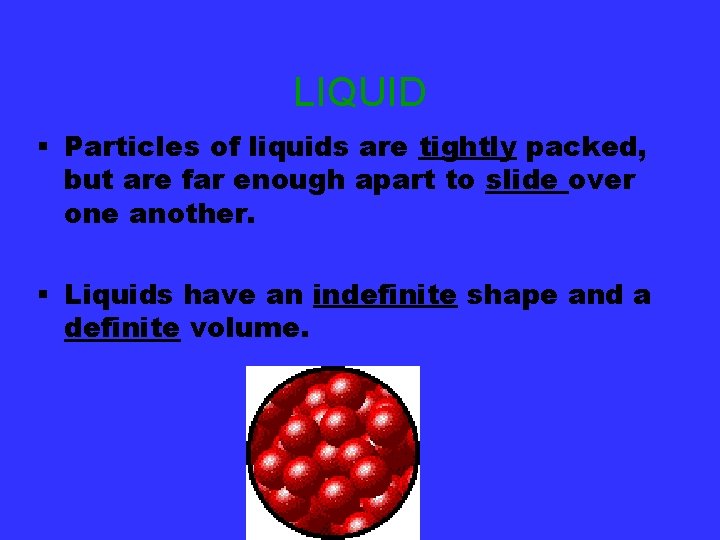 LIQUID

▪ Particles of liquids are tightly packed, but are far enough apart to slide over one another.

▪ Liquids have an indefinite shape and a definite volume.